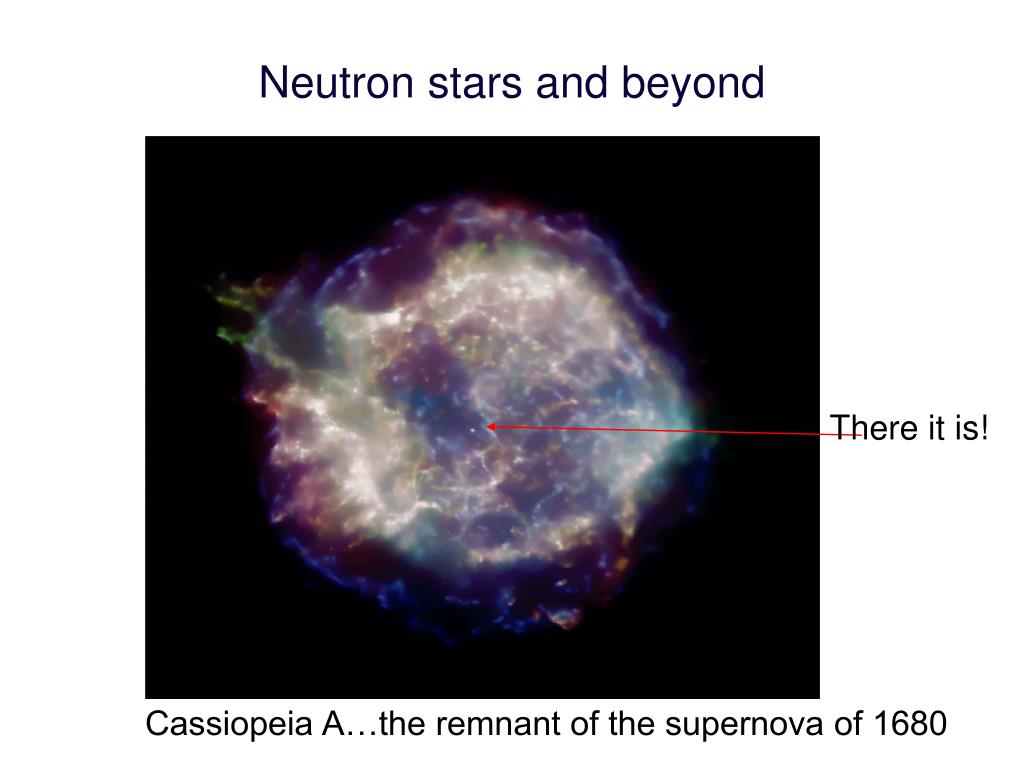 Neutron stars and beyond

There it is!

Cassiopeia A…the remnant of the supernova of 1680